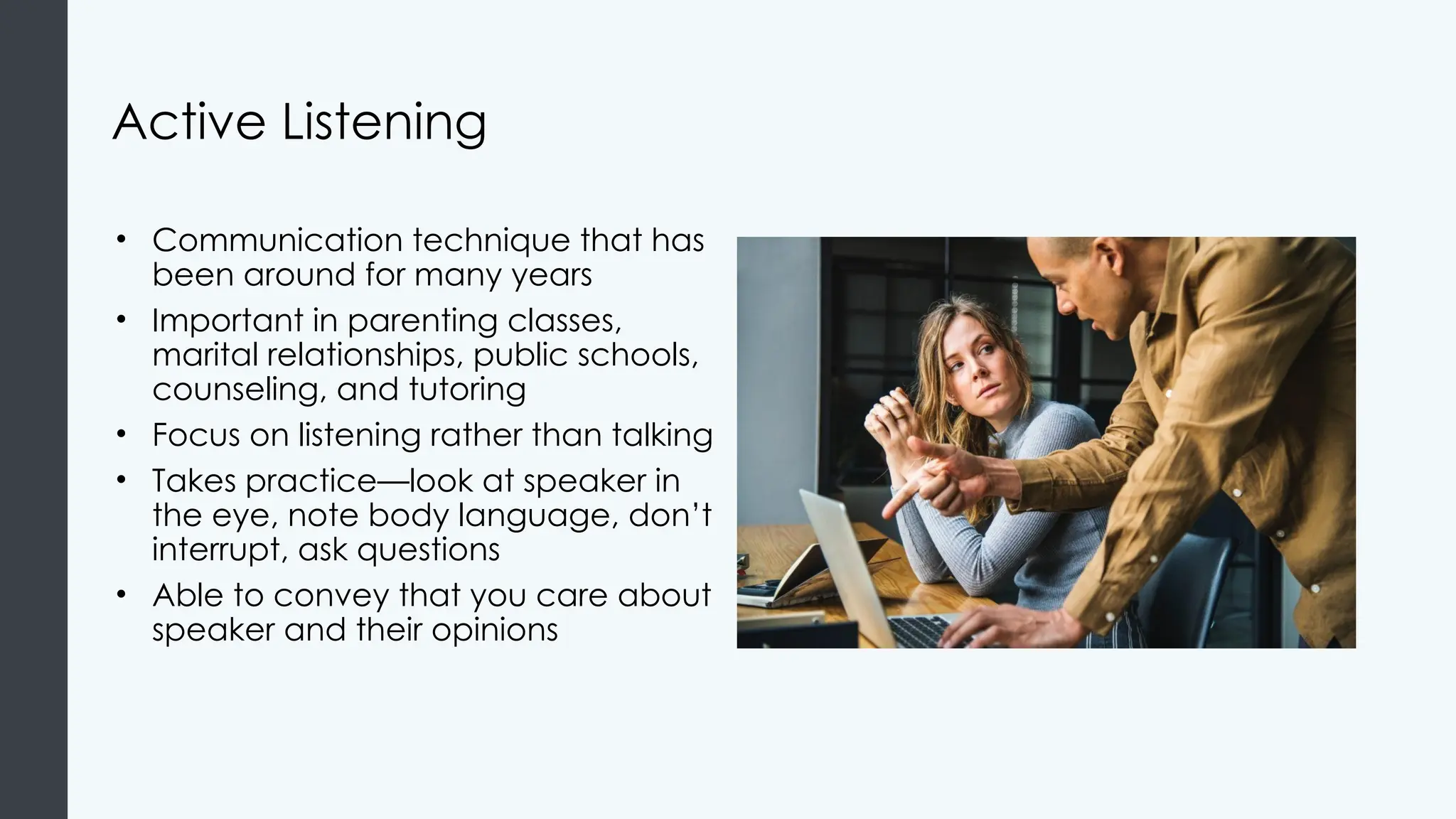 Active Listening

• Communication technique that has been around for many years
• Important in parenting classes, marital relationships, public schools, counseling, and tutoring
• Focus on listening rather than talking
• Takes practice—look at speaker in the eye, note body language, don't interrupt, ask questions
• Able to convey that you care about speaker and their opinions